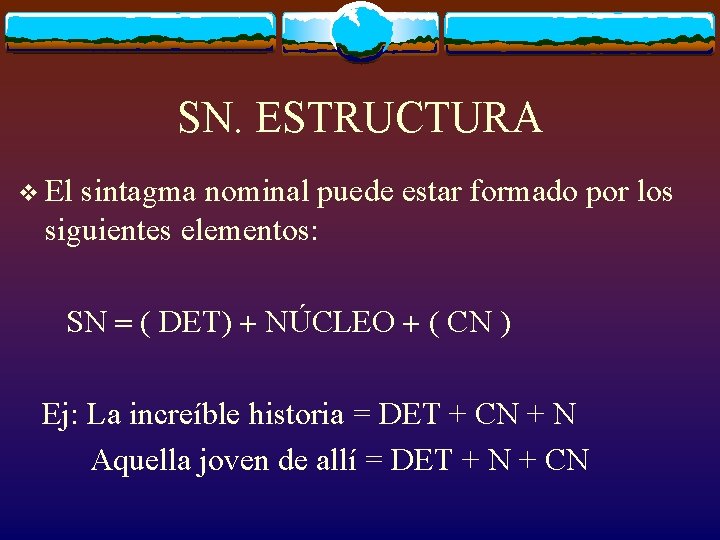 SN. ESTRUCTURA

❖ El sintagma nominal puede estar formado por los siguientes elementos:

SN = ( DET) + NÚCLEO + ( CN )

Ej: La increíble historia = DET + CN + N

Aquella joven de allí = DET + N + CN